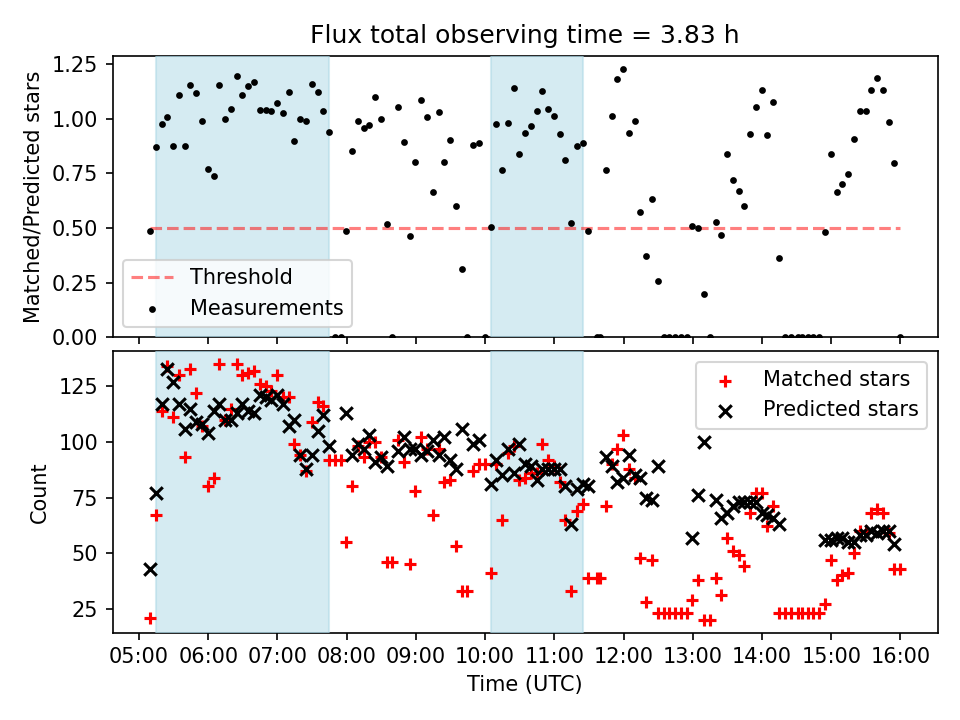 Flux total observing time = 3.83 h

Matched/Predicted stars

1.25
1.00
0.75
0.50
0.25
0.00

Threshold
Measurements

Count

125
100
75
50
25

Matched stars
Predicted stars

05:00 06:00 07:00 08:00 09:00 10:00 11:00 12:00 13:00 14:00 15:00 16:00

Time (UTC)